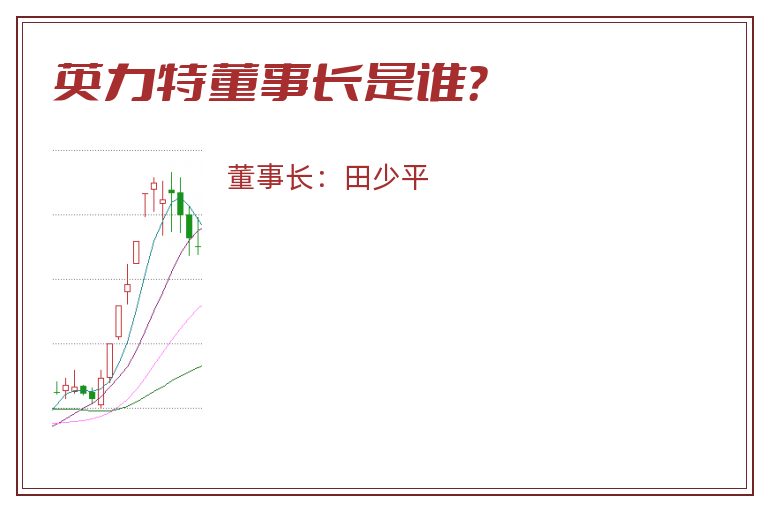 英力特董事长是谁?

董事长：田少平